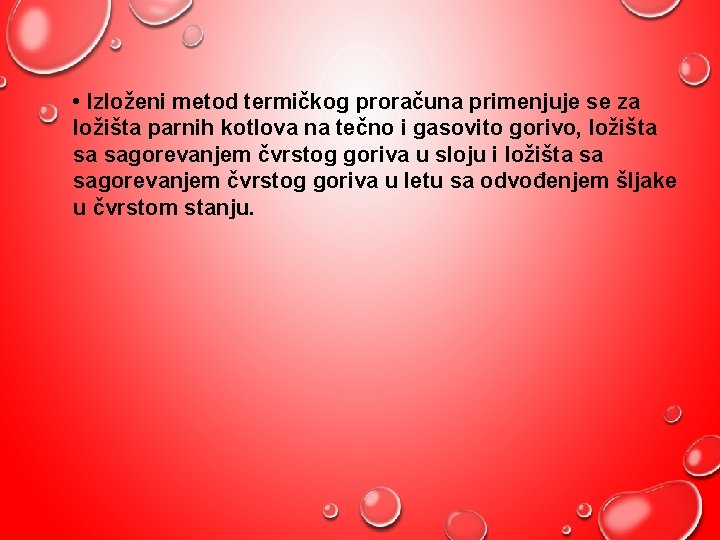 • Izloženi metod termičkog proračuna primenjuje se za ložišta parnih kotlova na tečno i gasovito gorivo, ložišta sa sagorevanjem čvrstog goriva u sloju i ložišta sa sagorevanjem čvrstog goriva u letu sa odvođenjem šljake u čvrstom stanju.